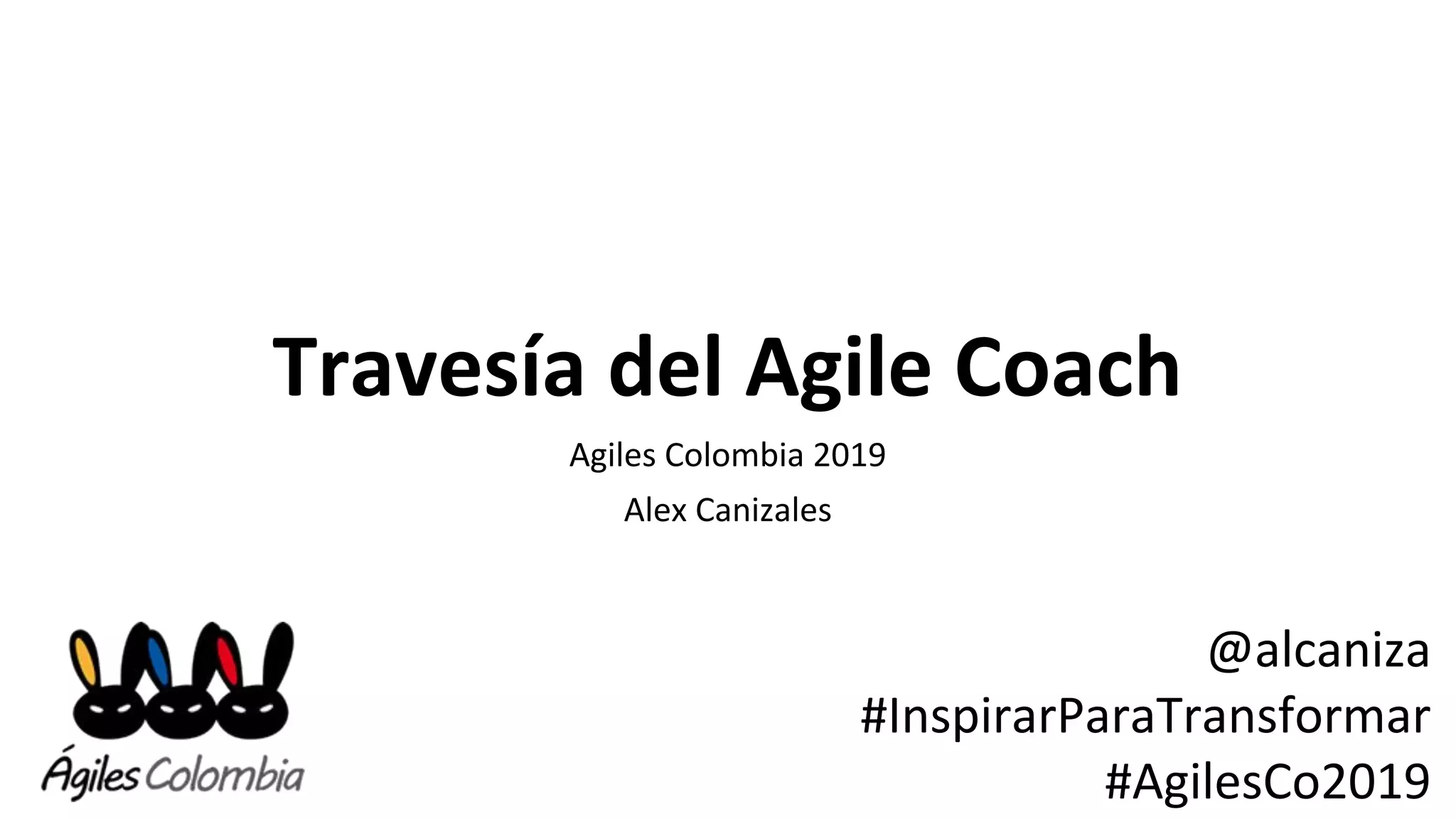 Travesía del Agile Coach

Agiles Colombia 2019

Alex Canizales

Ágiles Colombia

@alcaniza
#InspirarParaTransformar
#AgilesCo2019